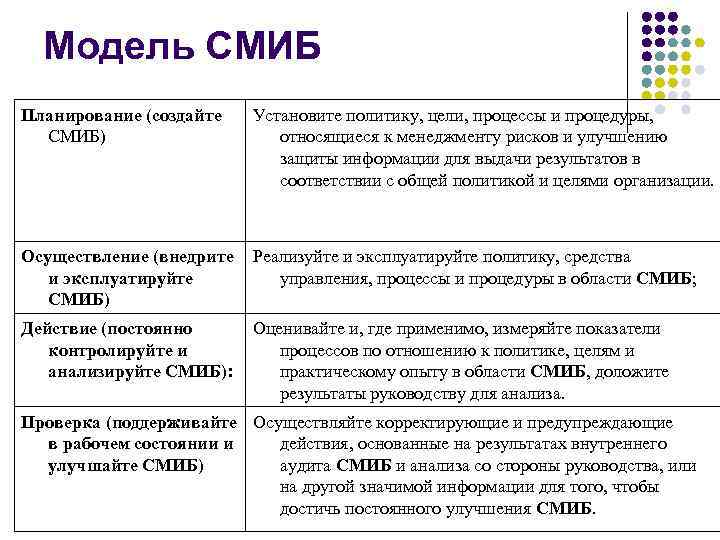 Модель СМИБ

| | |
|---|---|
| Планирование (создайте СМИБ) | Установите политику, цели, процессы и процедуры, относящиеся к менеджменту рисков и улучшению защиты информации для выдачи результатов в соответствии с общей политикой и целями организации. |
| Осуществление (внедрите и эксплуатируйте СМИБ) | Реализуйте и эксплуатируйте политику, средства управления, процессы и процедуры в области СМИБ; |
| Действие (постоянно контролируйте и анализируйте СМИБ): | Оценивайте и, где применимо, измеряйте показатели процессов по отношению к политике, целям и практическому опыту в области СМИБ, доложите результаты руководству для анализа. |
| Проверка (поддерживайте в рабочем состоянии и улучшайте СМИБ) | Осуществляйте корректирующие и предупреждающие действия, основанные на результатах внутреннего аудита СМИБ и анализа со стороны руководства, или на другой значимой информации для того, чтобы достичь постоянного улучшения СМИБ. |